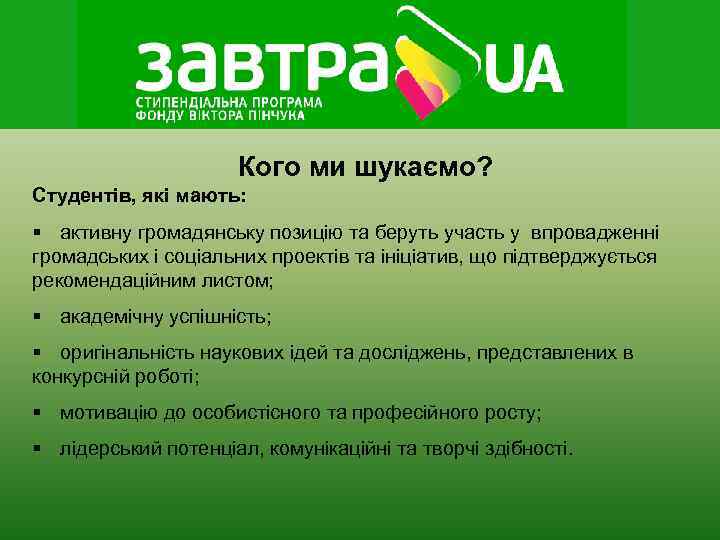 ЗАВТРА UA
СТИПЕНДІАЛЬНА ПРОГРАМА ФОНДУ ВІКТОРА ПІНЧУКА

Кого ми шукаємо?

Студентів, які мають:

▪ активну громадянську позицію та беруть участь у впровадженні громадських і соціальних проектів та ініціатив, що підтверджується рекомендаційним листом;

▪ академічну успішність;

▪ оригінальність наукових ідей та досліджень, представлених в конкурсній роботі;

▪ мотивацію до особистісного та професійного росту;

▪ лідерський потенціал, комунікаційні та творчі здібності.